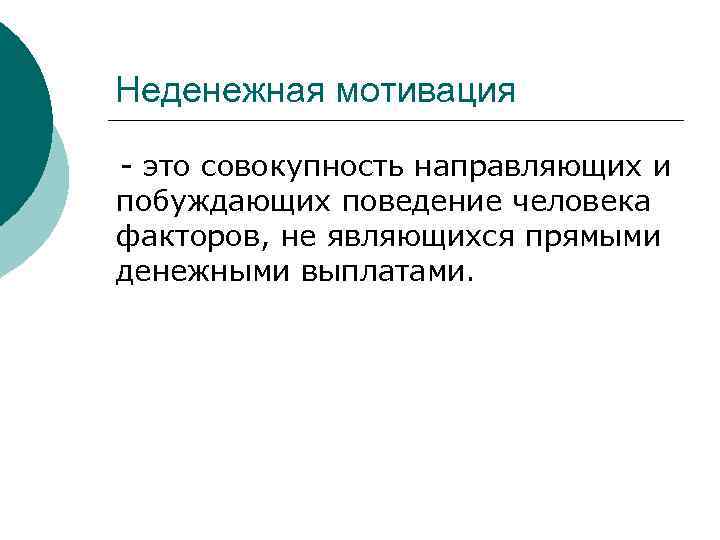 Неденежная мотивация

- это совокупность направляющих и побуждающих поведение человека факторов, не являющихся прямыми денежными выплатами.